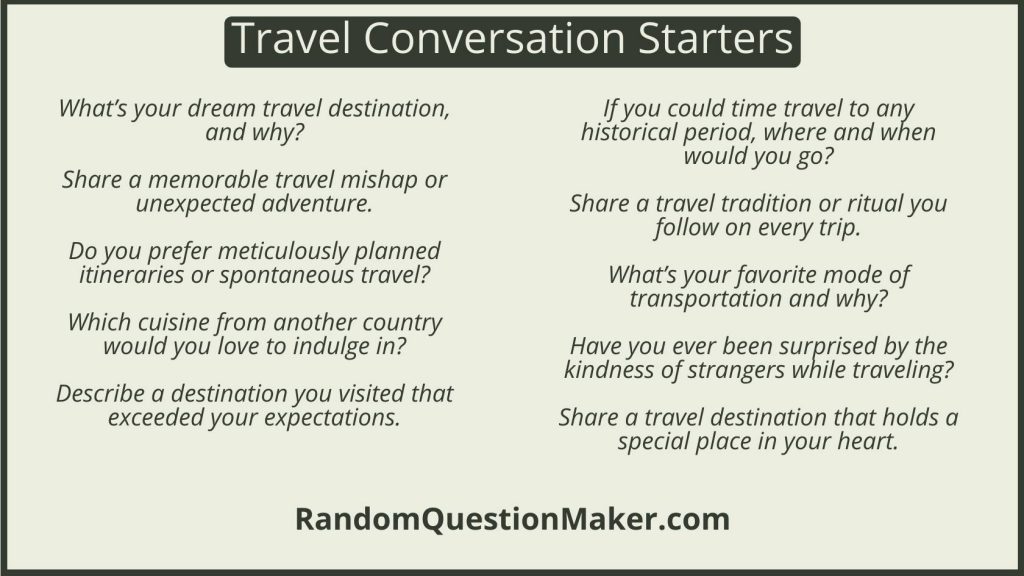 Travel Conversation Starters

What's your dream travel destination, and why?

Share a memorable travel mishap or unexpected adventure.

Do you prefer meticulously planned itineraries or spontaneous travel?

Which cuisine from another country would you love to indulge in?

Describe a destination you visited that exceeded your expectations.

If you could time travel to any historical period, where and when would you go?

Share a travel tradition or ritual you follow on every trip.

What's your favorite mode of transportation and why?

Have you ever been surprised by the kindness of strangers while traveling?

Share a travel destination that holds a special place in your heart.

RandomQuestionMaker.com